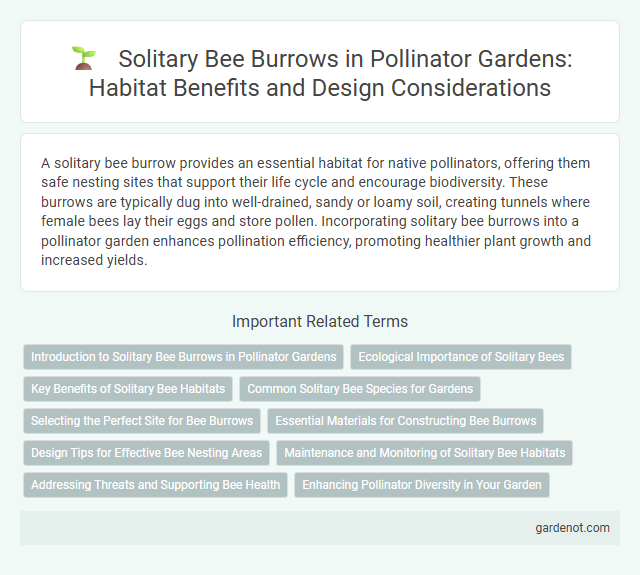 Solitary Bee Burrows in Pollinator Gardens: Habitat Benefits and Design Considerations

A solitary bee burrow provides an essential habitat for native pollinators, offering them safe nesting sites that support their life cycle and encourage biodiversity. These burrows are typically dug into well-drained, sandy or loamy soil, creating tunnels where female bees lay their eggs and store pollen. Incorporating solitary bee burrows into a pollinator garden enhances pollination efficiency, promoting healthier plant growth and increased yields.

Important Related Terms

Introduction to Solitary Bee Burrows in Pollinator Gardens

Ecological Importance of Solitary Bees

Key Benefits of Solitary Bee Habitats

Common Solitary Bee Species for Gardens

Selecting the Perfect Site for Bee Burrows

Essential Materials for Constructing Bee Burrows

Design Tips for Effective Bee Nesting Areas

Maintenance and Monitoring of Solitary Bee Habitats

Addressing Threats and Supporting Bee Health

Enhancing Pollinator Diversity in Your Garden

gardenot.com